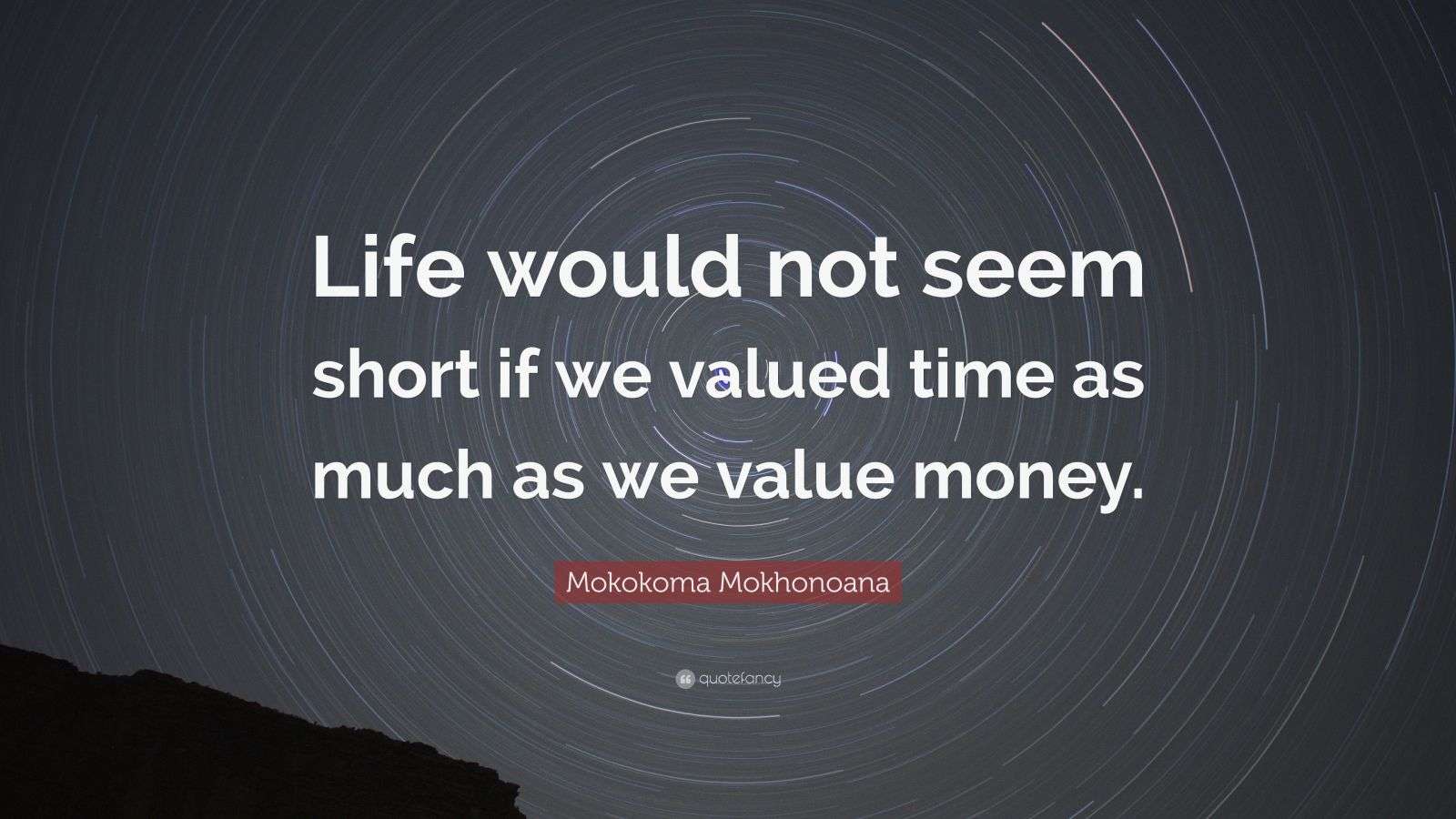 Life would not seem short if we valued time as much as we value money.

Mokokoma Mokhonoana

quotefancy